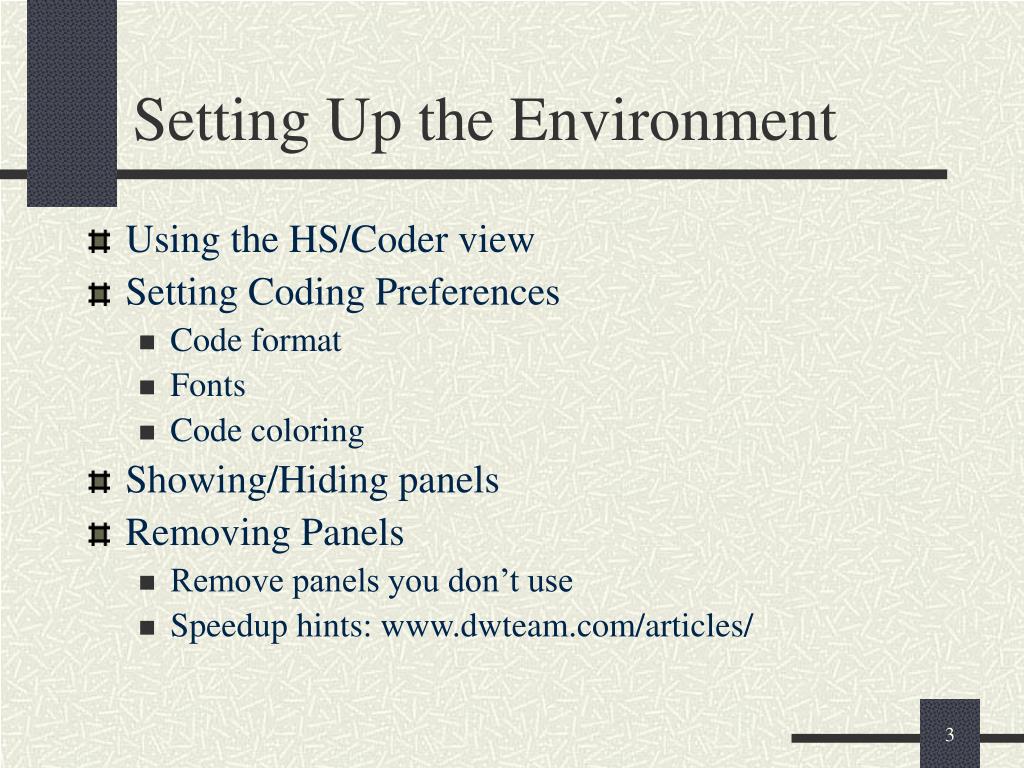 Setting Up the Environment

Using the HS/Coder view
Setting Coding Preferences
Code format
Fonts
Code coloring
Showing/Hiding panels
Removing Panels
Remove panels you don’t use
Speedup hints: www.dwteam.com/articles/

3